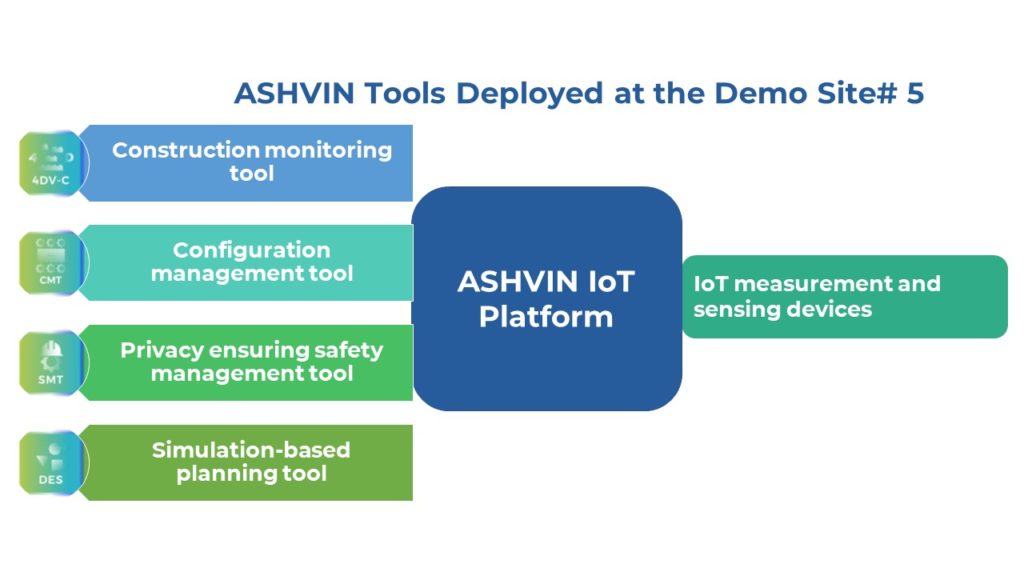 ASHVIN Tools Deployed at the Demo Site# 5

4DV-C
Construction monitoring tool

CMT
Configuration management tool

SMT
Privacy ensuring safety management tool

DES
Simulation-based planning tool

ASHVIN IoT Platform

IoT measurement and sensing devices